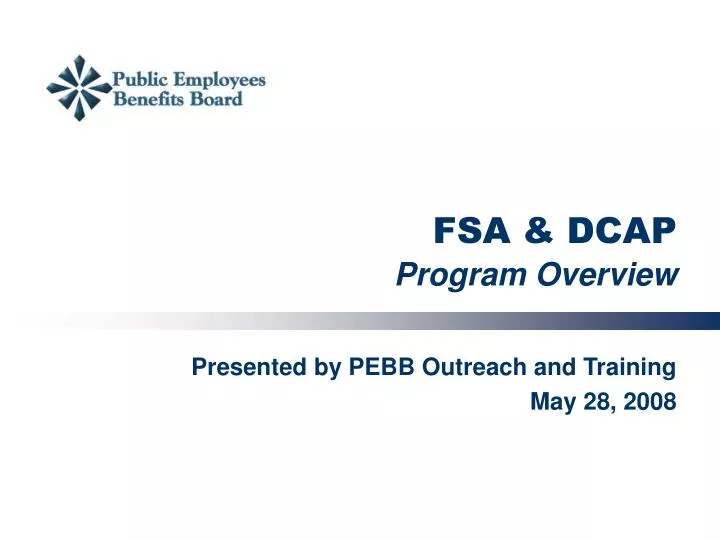 Public Employees
Benefits Board

FSA & DCAP
Program Overview

Presented by PEBB Outreach and Training
May 28, 2008